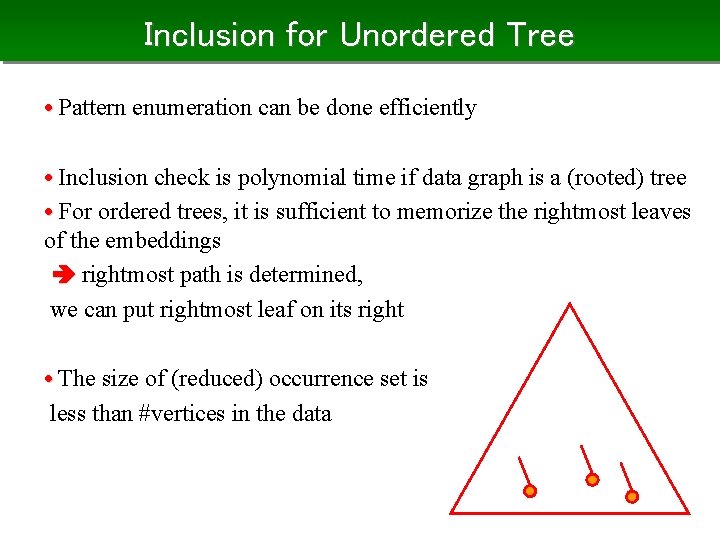 Inclusion for Unordered Tree

• Pattern enumeration can be done efficiently

• Inclusion check is polynomial time if data graph is a (rooted) tree

• For ordered trees, it is sufficient to memorize the rightmost leaves of the embeddings

➔ rightmost path is determined, we can put rightmost leaf on its right

• The size of (reduced) occurrence set is less than #vertices in the data